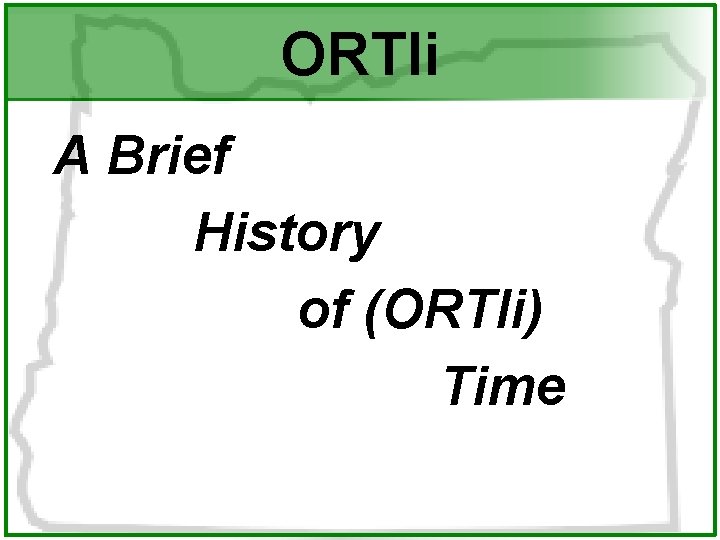 ORTIi

A Brief History of (ORTIi) Time